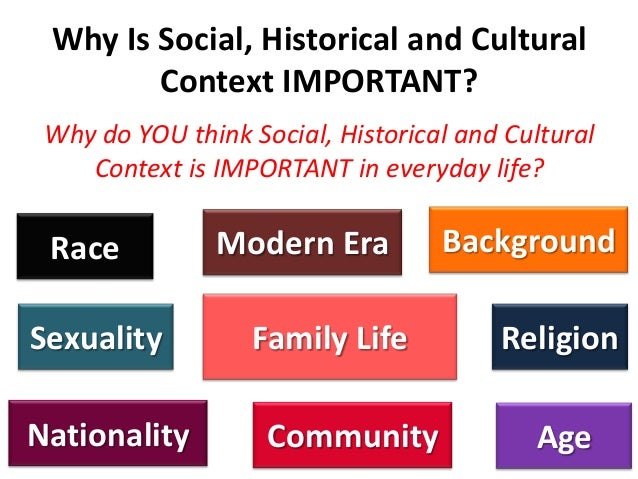 Why Is Social, Historical and Cultural Context IMPORTANT?

Why do YOU think Social, Historical and Cultural Context is IMPORTANT in everyday life?

Race

Modern Era

Background

Sexuality

Family Life

Religion

Nationality

Community

Age